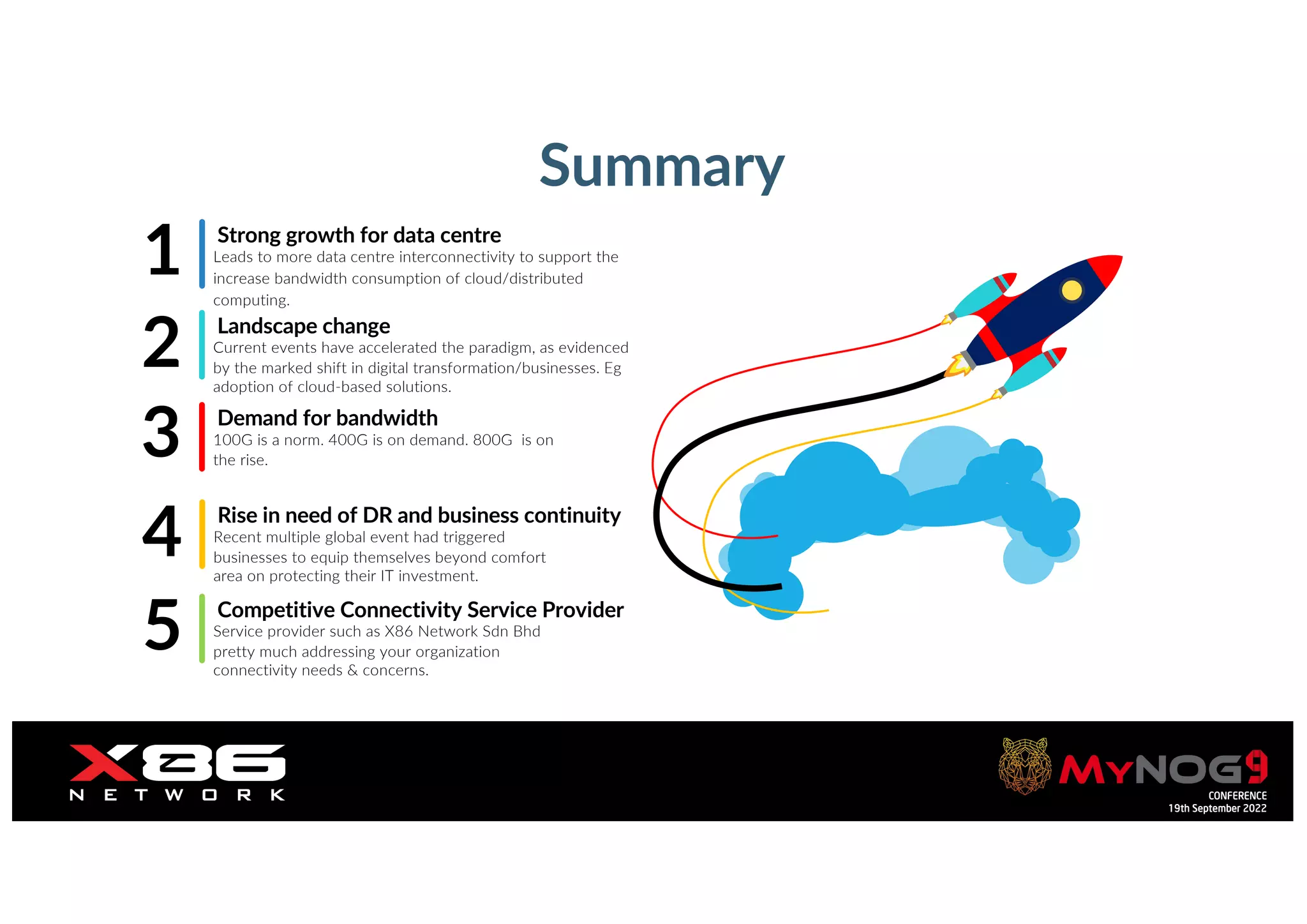 Summary

1 Strong growth for data centre
Leads to more data centre interconnectivity to support the increase bandwidth consumption of cloud/distributed computing.

2 Landscape change
Current events have accelerated the paradigm, as evidenced by the marked shift in digital transformation/businesses. Eg adoption of cloud-based solutions.

3 Demand for bandwidth
100G is a norm. 400G is on demand. 800G is on the rise.

4 Rise in need of DR and business continuity
Recent multiple global event had triggered businesses to equip themselves beyond comfort area on protecting their IT investment.

5 Competitive Connectivity Service Provider
Service provider such as X86 Network Sdn Bhd pretty much addressing your organization connectivity needs & concerns.

X86 NETWORK

MYNOG9
CONFERENCE
19th September 2022